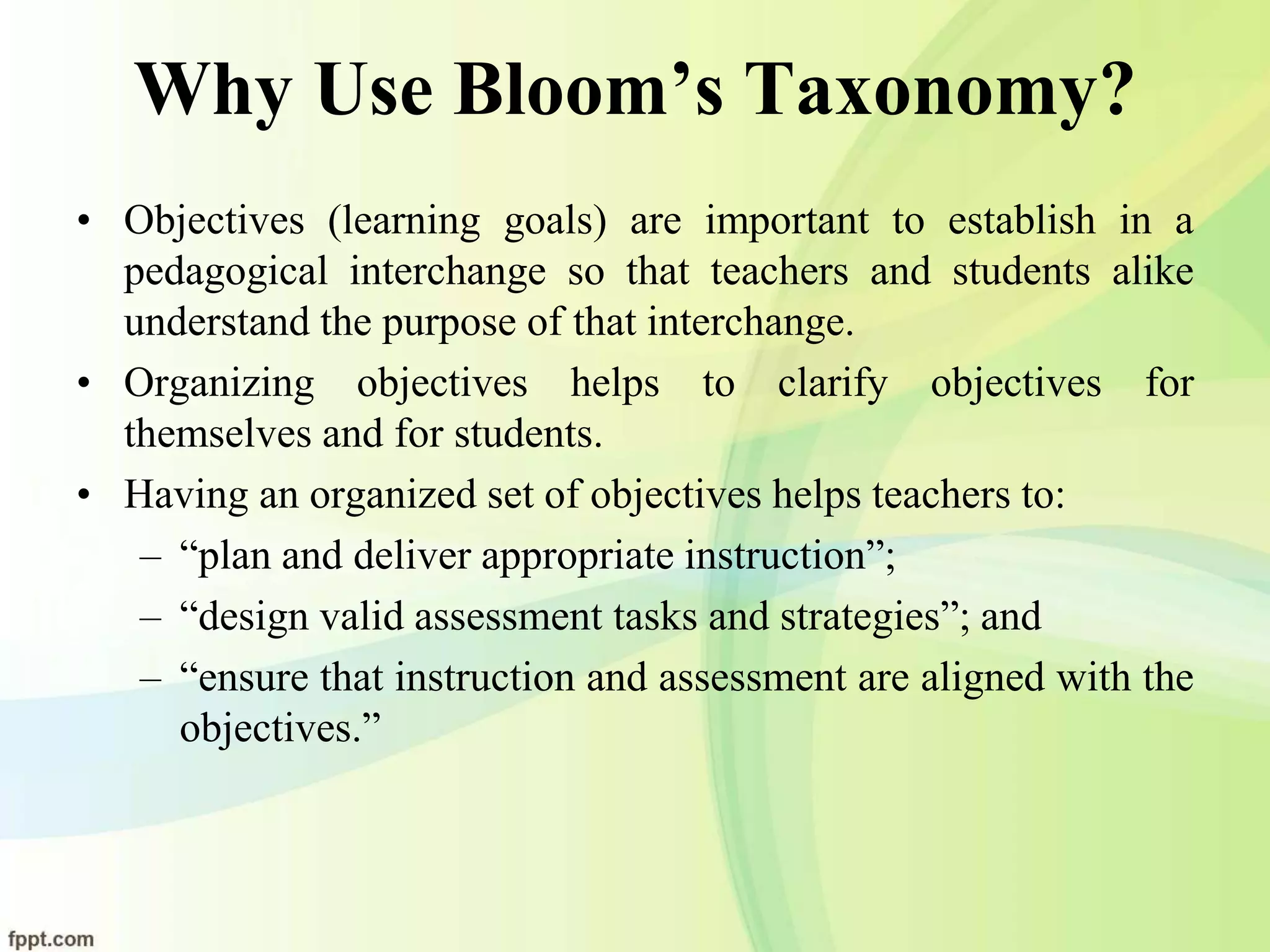 Why Use Bloom’s Taxonomy?

• Objectives (learning goals) are important to establish in a pedagogical interchange so that teachers and students alike understand the purpose of that interchange.

• Organizing objectives helps to clarify objectives for themselves and for students.

• Having an organized set of objectives helps teachers to:

– “plan and deliver appropriate instruction”;

– “design valid assessment tasks and strategies”; and

– “ensure that instruction and assessment are aligned with the objectives.”

fppt.com